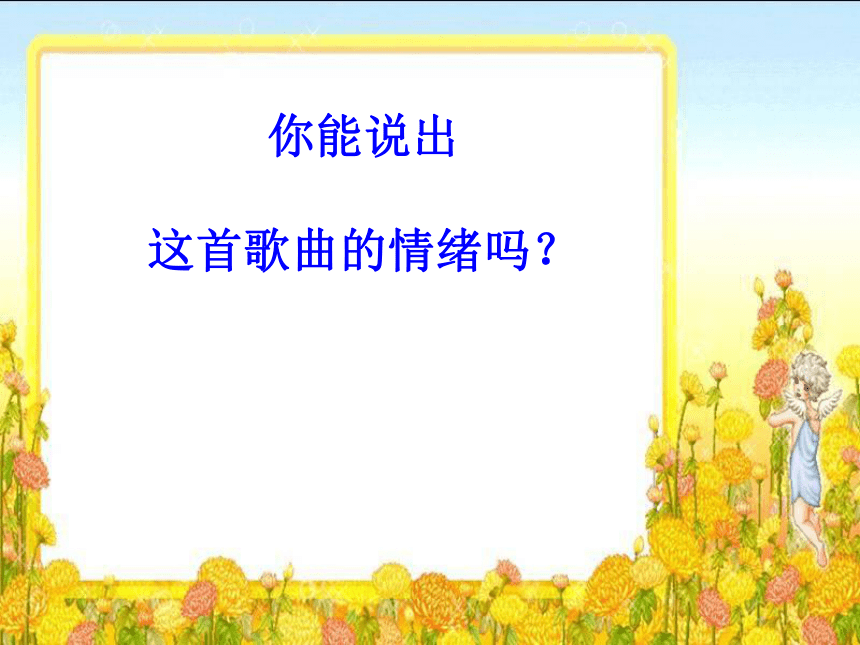 你能说出

这首歌曲的情绪吗？